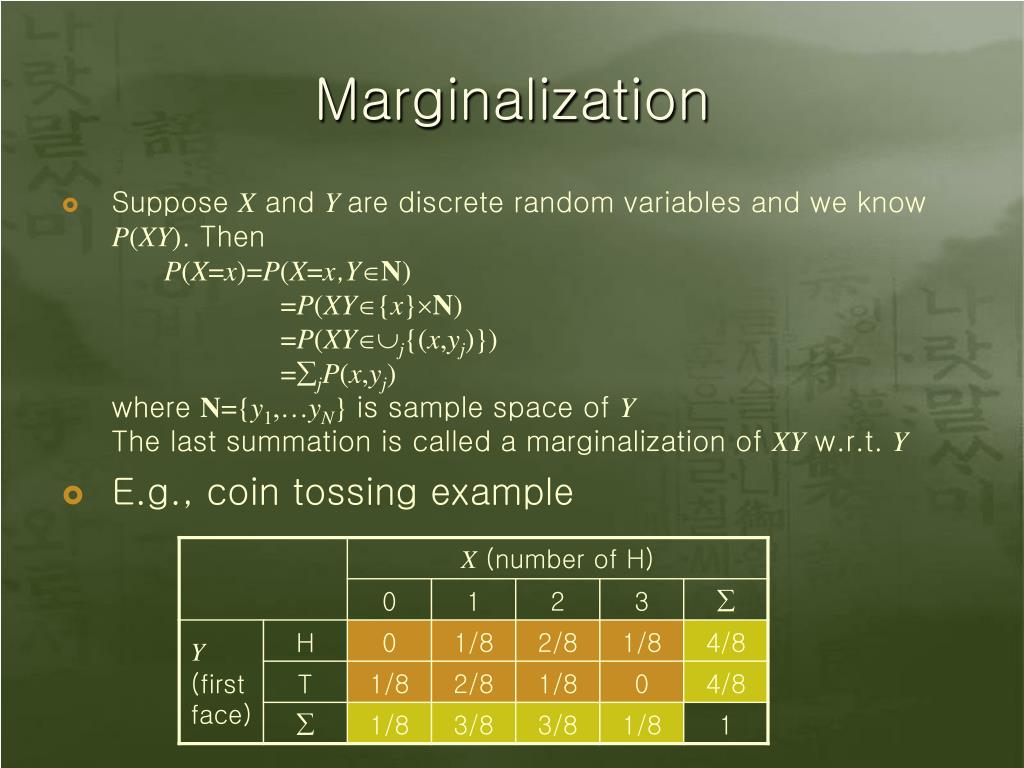 Marginalization

Suppose $X$ and $Y$ are discrete random variables and we know $P(XY)$. Then
$P(X=x)=P(X=x,Y\in\mathbf{N})$
$=P(XY\in\{x\}\times\mathbf{N})$
$=P(XY\in\cup_j\{(x,y_j)\})$
$=\sum_j P(x,y_j)$
where $\mathbf{N}=\{y_1,\ldots y_N\}$ is sample space of $Y$
The last summation is called a marginalization of $XY$ w.r.t. $Y$

E.g., coin tossing example

| | | $X$ (number of H) | | | | |
|---|---|---|---|---|---|---|
| | | 0 | 1 | 2 | 3 | $\sum$ |
| $Y$ (first face) | H | 0 | 1/8 | 2/8 | 1/8 | 4/8 |
| | T | 1/8 | 2/8 | 1/8 | 0 | 4/8 |
| | $\sum$ | 1/8 | 3/8 | 3/8 | 1/8 | 1 |